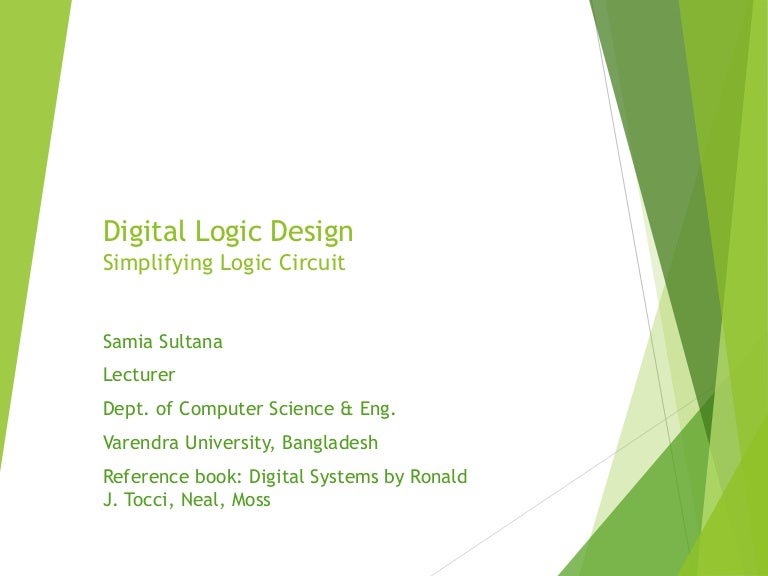 Digital Logic Design
Simplifying Logic Circuit

Samia Sultana

Lecturer

Dept. of Computer Science & Eng.

Varendra University, Bangladesh

Reference book: Digital Systems by Ronald J. Tocci, Neal, Moss